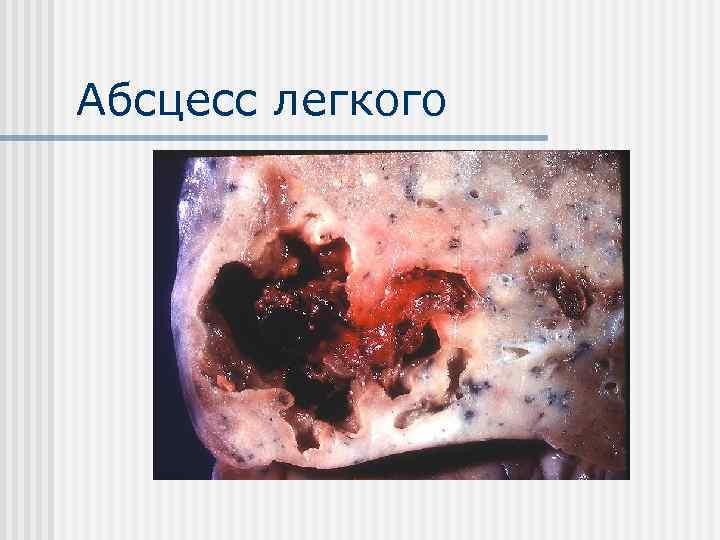 Абсцесс легкого